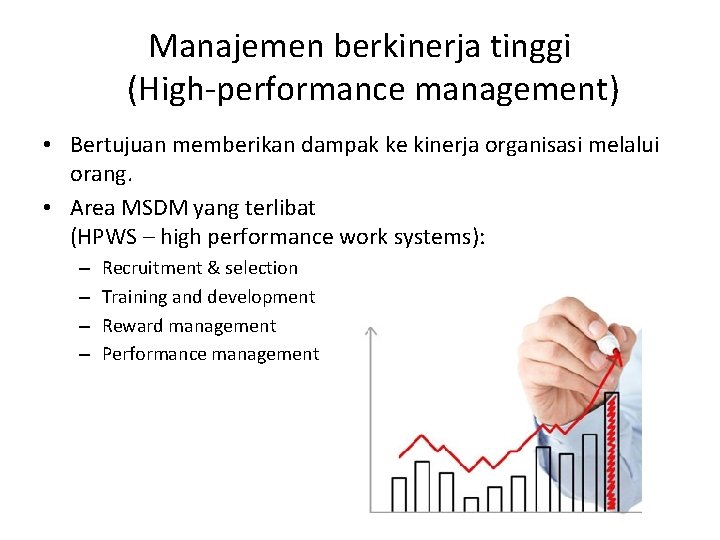 Manajemen berkinerja tinggi (High-performance management)

• Bertujuan memberikan dampak ke kinerja organisasi melalui orang.

• Area MSDM yang terlibat (HPWS – high performance work systems):

– Recruitment & selection
– Training and development
– Reward management
– Performance management